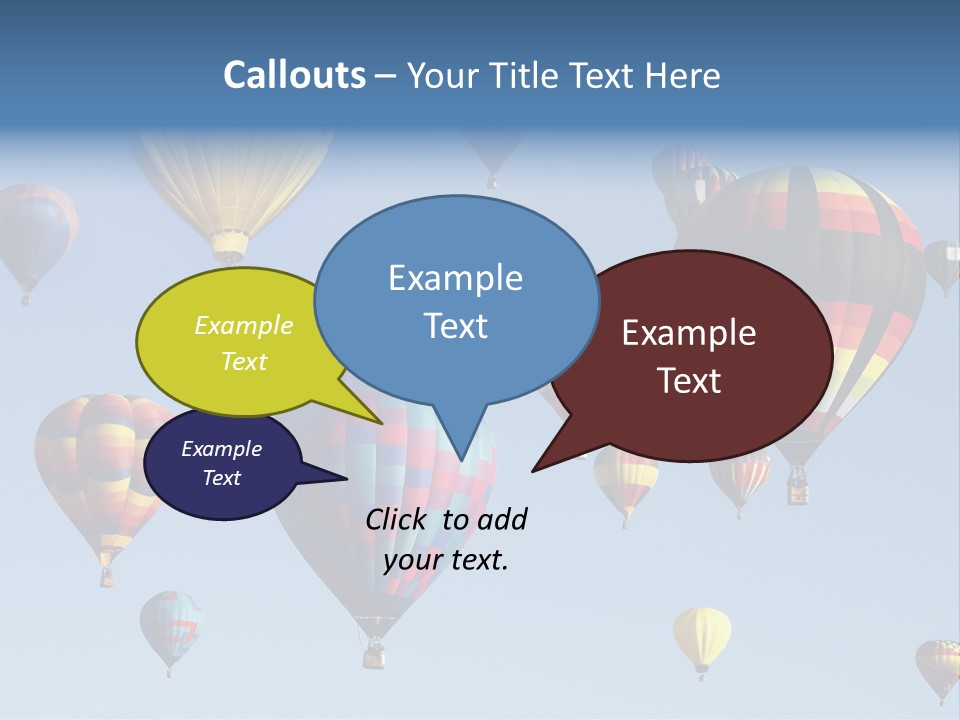 Callouts – Your Title Text Here

Example Text

Example Text

Example Text

Example Text

Click to add your text.